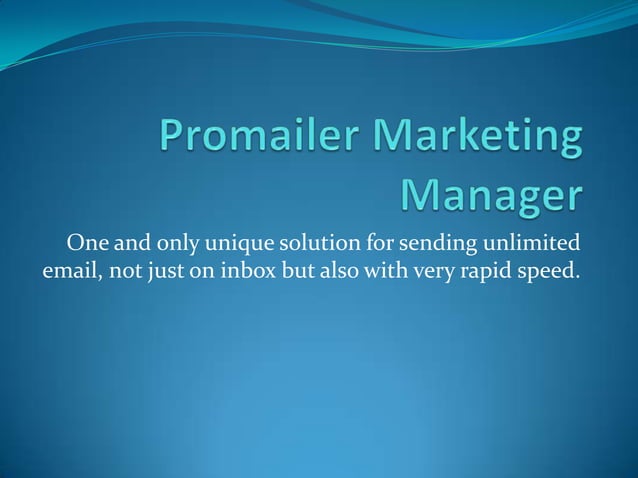 Promailer Marketing Manager

One and only unique solution for sending unlimited email, not just on inbox but also with very rapid speed.